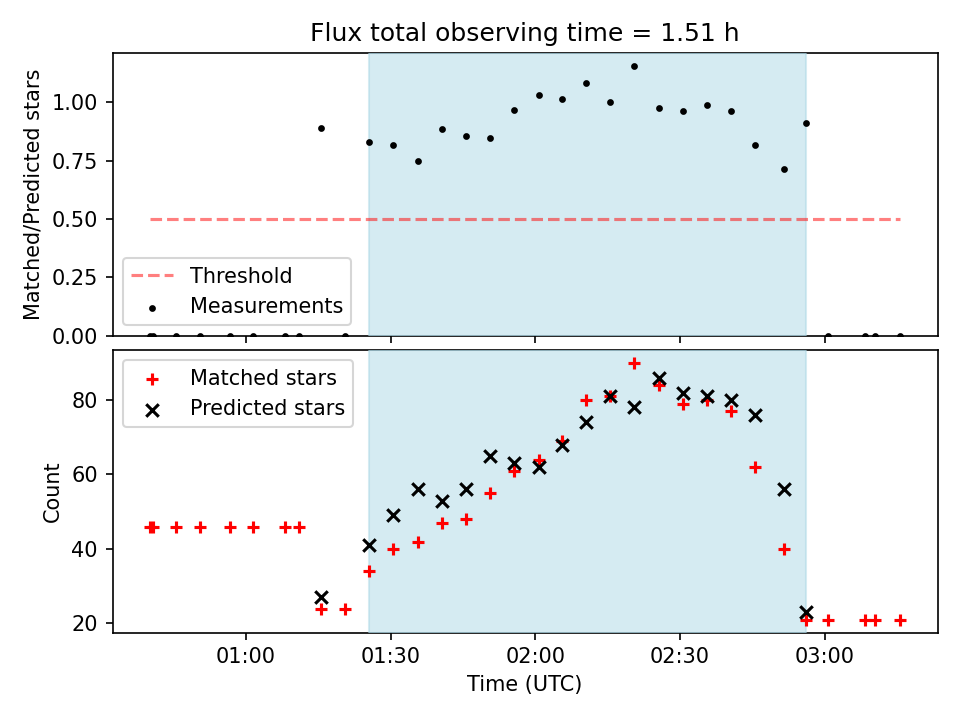 Flux total observing time = 1.51 h

Matched/Predicted stars

1.00
0.75
0.50
0.25
0.00

Threshold
Measurements

Matched stars
Predicted stars

Count

80
60
40
20

01:00
01:30
02:00
02:30
03:00

Time (UTC)